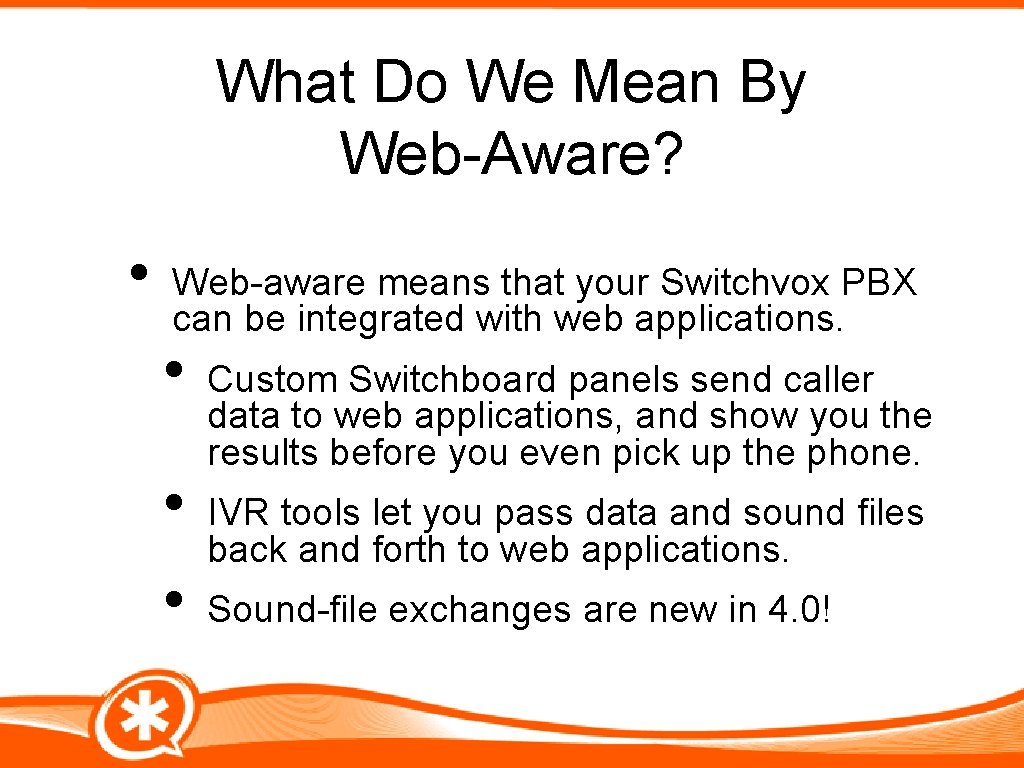 What Do We Mean By Web-Aware?

• Web-aware means that your Switchvox PBX can be integrated with web applications.

• Custom Switchboard panels send caller data to web applications, and show you the results before you even pick up the phone.

• IVR tools let you pass data and sound files back and forth to web applications.

• Sound-file exchanges are new in 4.0!